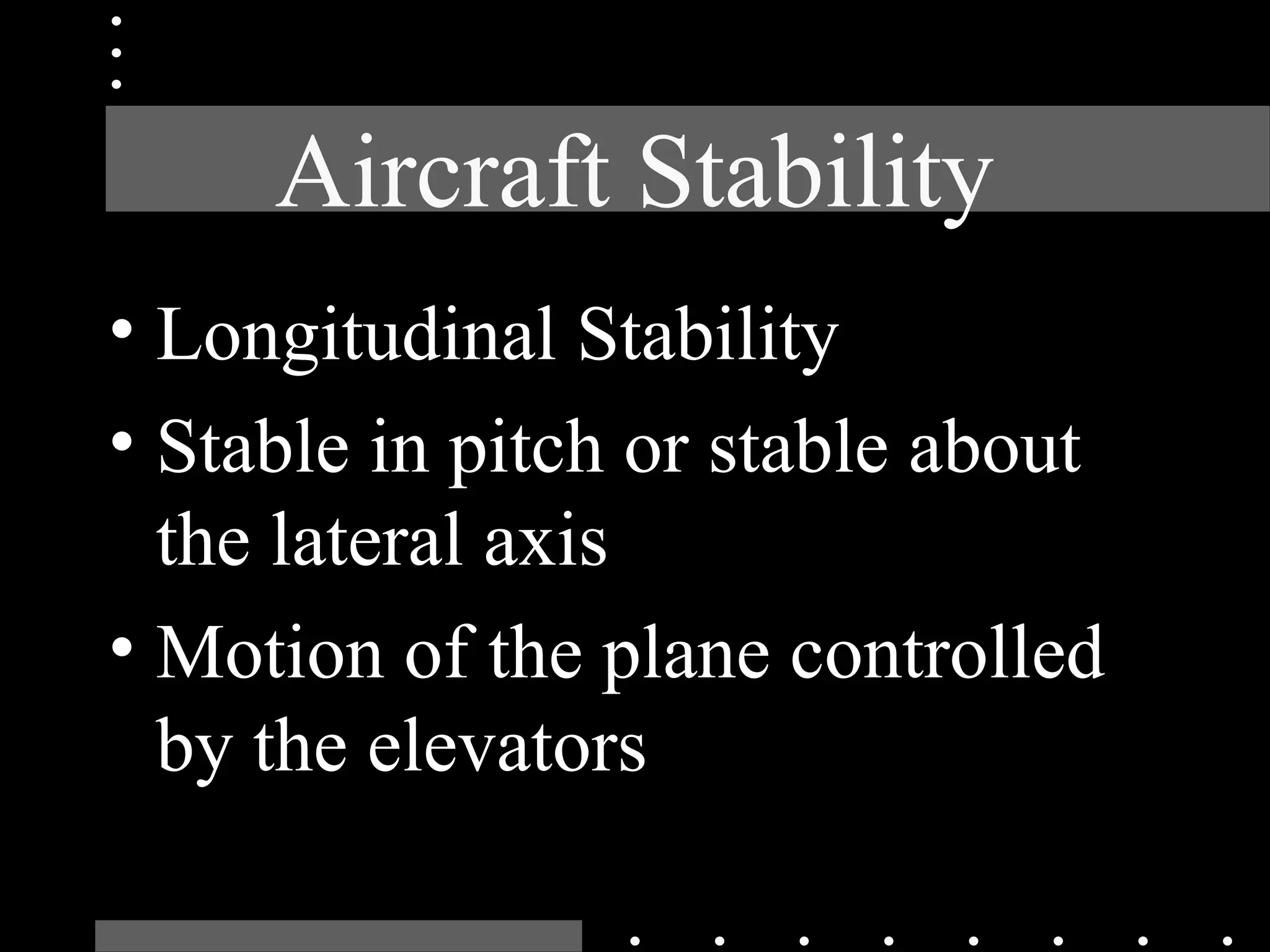 Aircraft Stability

• Longitudinal Stability
• Stable in pitch or stable about the lateral axis
• Motion of the plane controlled by the elevators